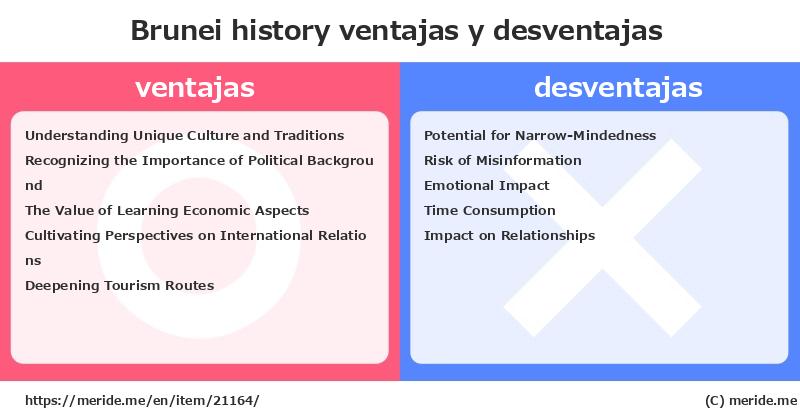 Brunei history ventajas y desventajas

ventajas

Understanding Unique Culture and Traditions
Recognizing the Importance of Political Background
The Value of Learning Economic Aspects
Cultivating Perspectives on International Relations
Deepening Tourism Routes

desventajas

Potential for Narrow-Mindedness
Risk of Misinformation
Emotional Impact
Time Consumption
Impact on Relationships

https://meride.me/en/item/21164/

(C) meride.me